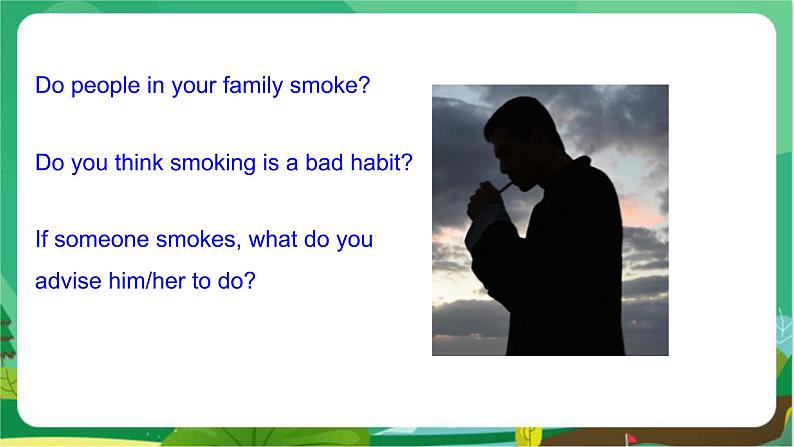 Do people in your family smoke?

Do you think smoking is a bad habit?

If someone smokes, what do you advise him/her to do?